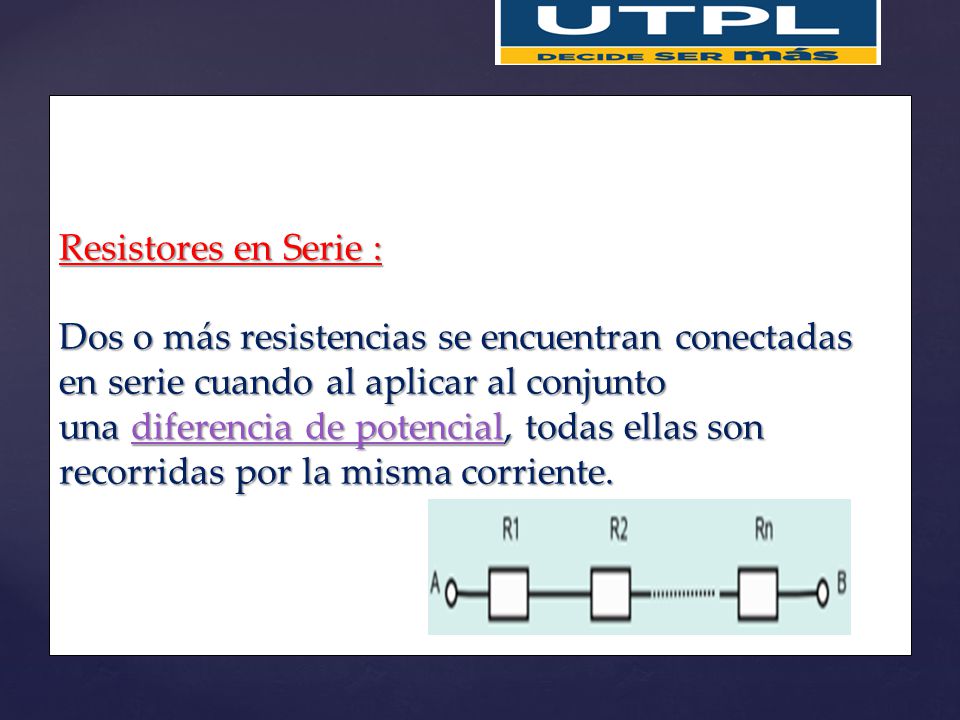 UTPL
DECIDE SER más

Resistores en Serie :

Dos o más resistencias se encuentran conectadas en serie cuando al aplicar al conjunto una diferencia de potencial, todas ellas son recorridas por la misma corriente.

R1
R2
Rn
A
B